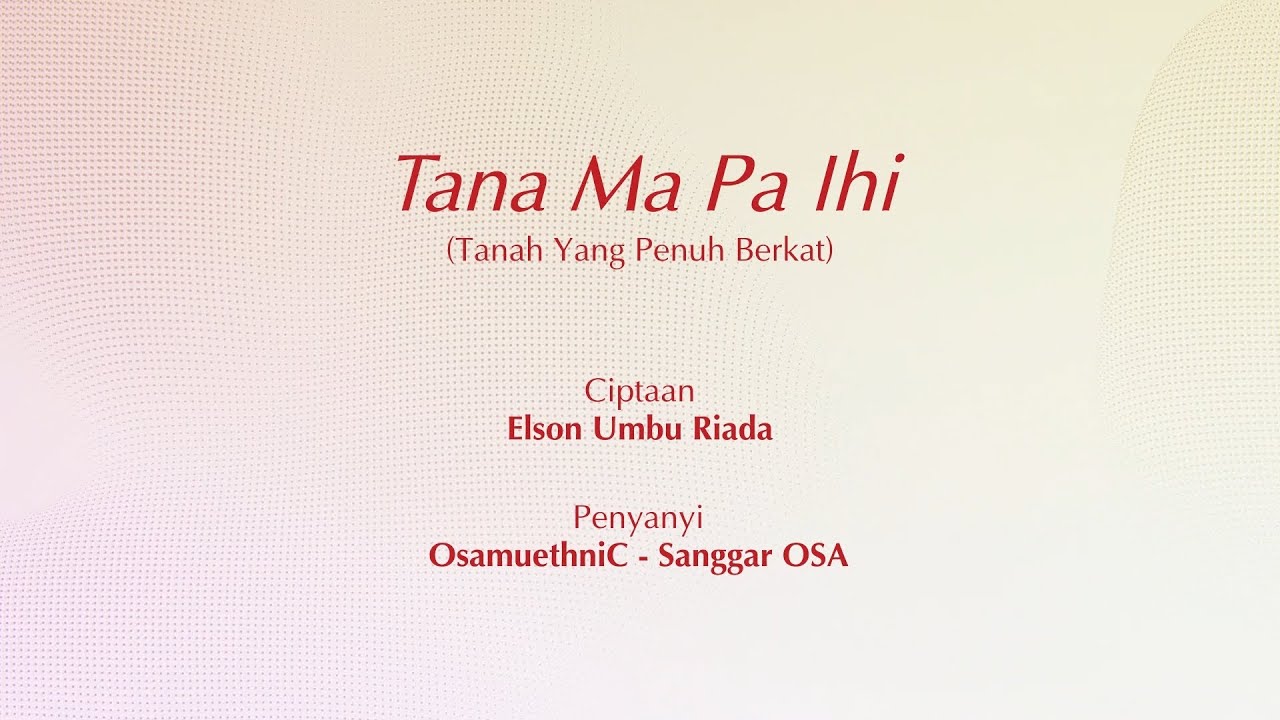 Tana Ma Pa Ihi
(Tanah Yang Penuh Berkat)

Ciptaan
Elson Umbu Riada

Penyanyi
OsamuethniC - Sanggar OSA